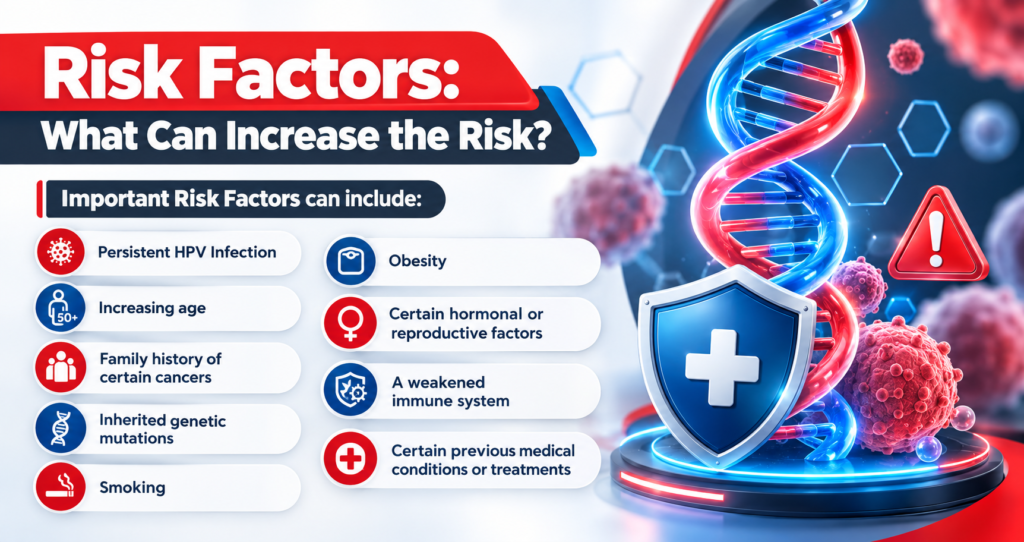 Risk Factors:
What Can Increase the Risk?

Important Risk Factors can include:

Persistent HPV Infection

50+ Increasing age

Family history of certain cancers

Inherited genetic mutations

Smoking

Obesity

Certain hormonal or reproductive factors

A weakened immune system

Certain previous medical conditions or treatments